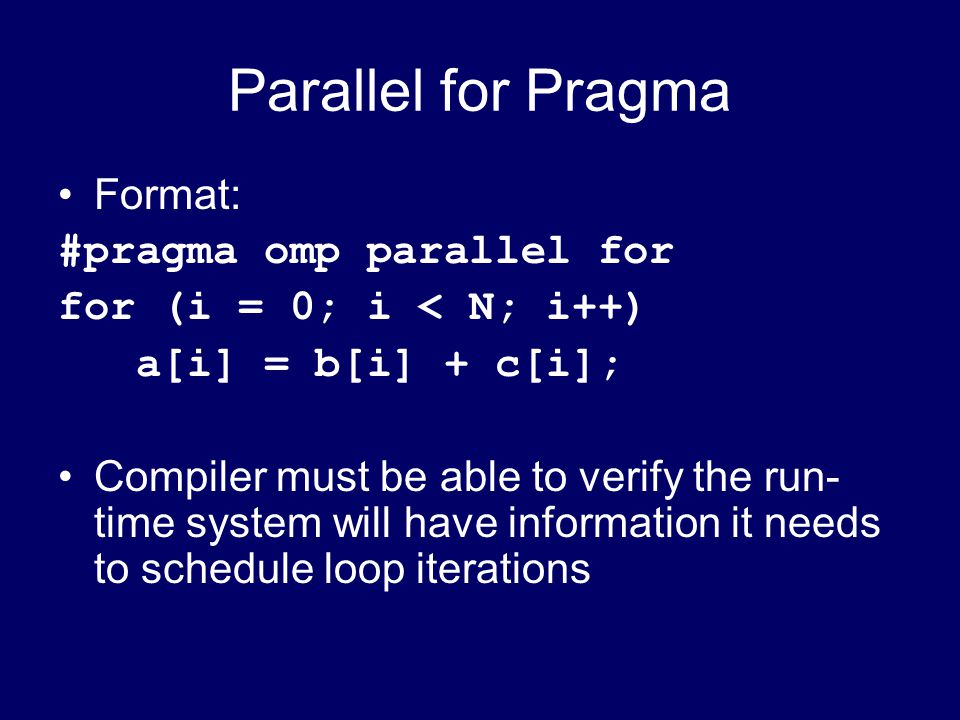 Parallel for Pragma

• Format:
#pragma omp parallel for
for (i = 0; i < N; i++)
    a[i] = b[i] + c[i];

• Compiler must be able to verify the run-time system will have information it needs to schedule loop iterations